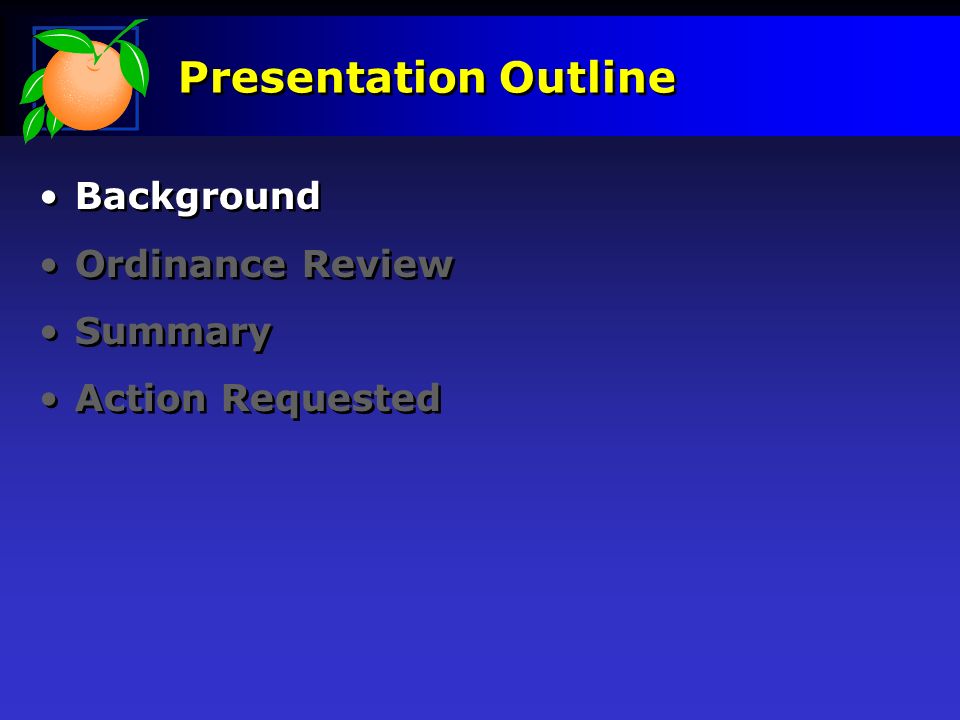 Presentation Outline

• Background
• Ordinance Review
• Summary
• Action Requested